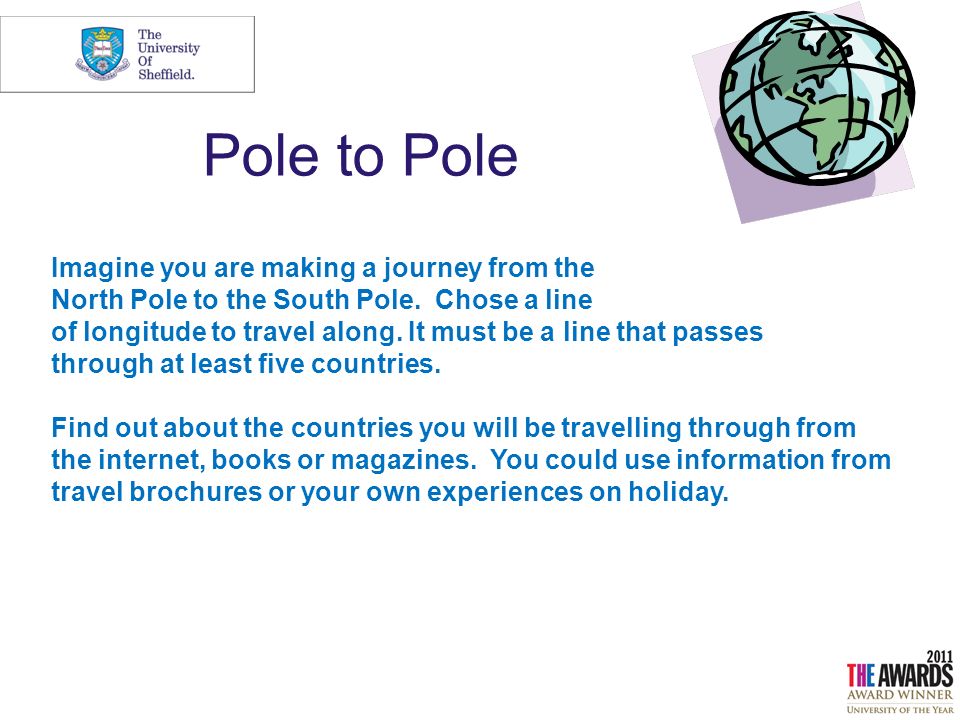 The University Of Sheffield.

Pole to Pole

Imagine you are making a journey from the North Pole to the South Pole. Chose a line of longitude to travel along. It must be a line that passes through at least five countries.

Find out about the countries you will be travelling through from the internet, books or magazines. You could use information from travel brochures or your own experiences on holiday.

2011
THE AWARDS
AWARD WINNER
UNIVERSITY OF THE YEAR